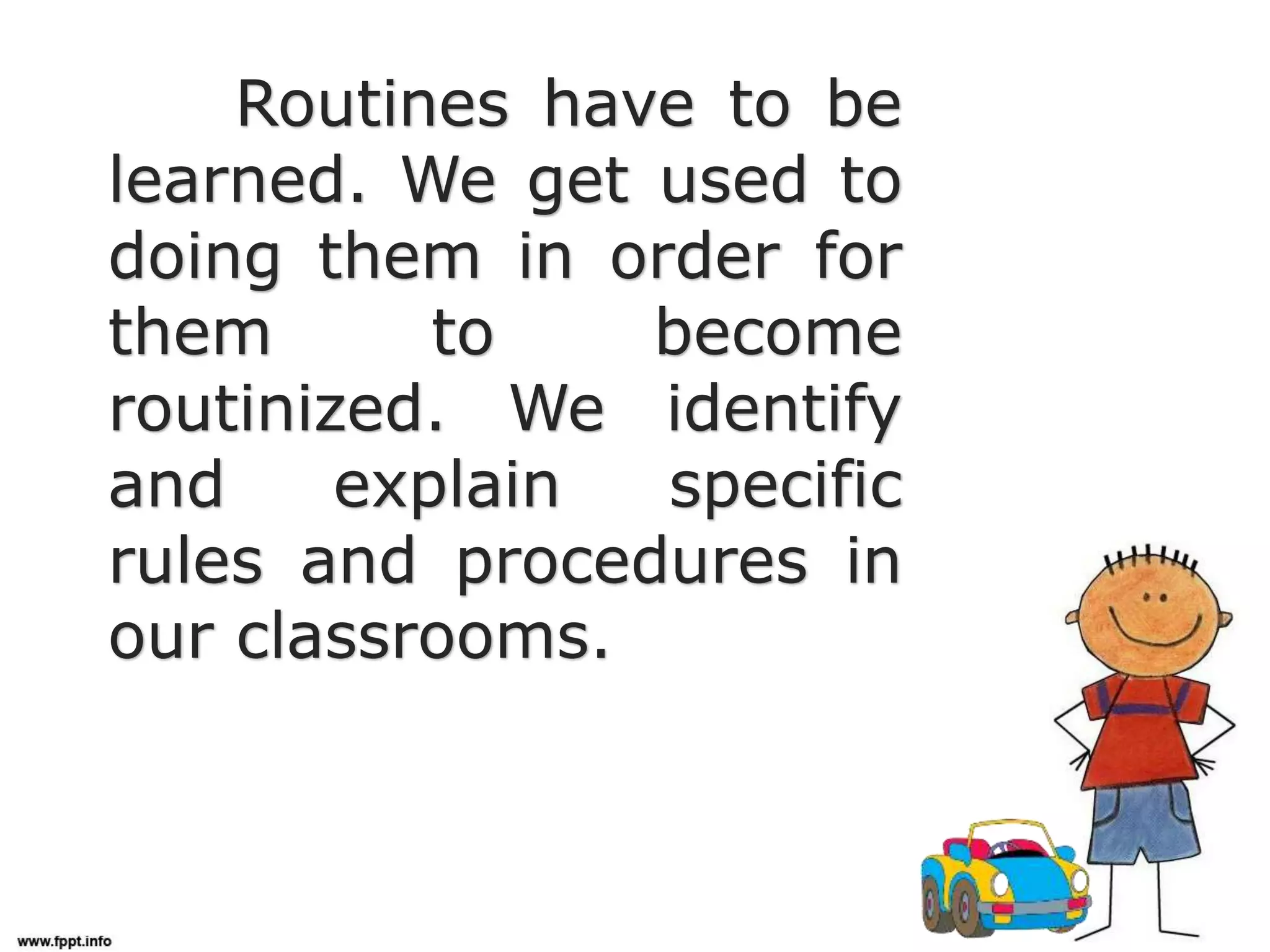 Routines have to be learned. We get used to doing them in order for them to become routinized. We identify and explain specific rules and procedures in our classrooms.

www.fppt.info